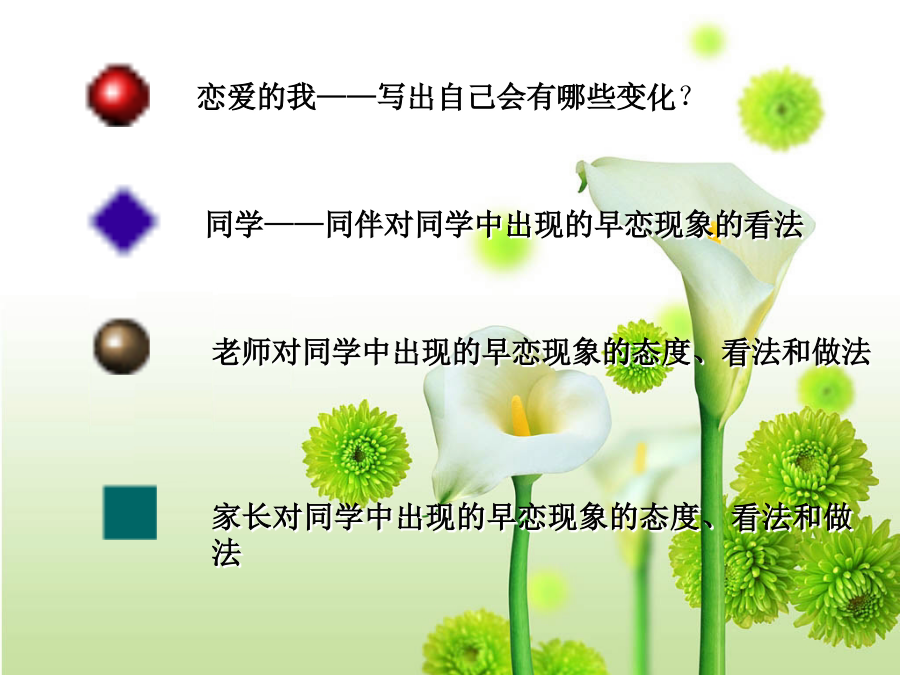 恋爱的我——写出自己会有哪些变化？

同学——同伴对同学中出现的早恋现象的看法

老师对同学中出现的早恋现象的态度、看法和做法

家长对同学中出现的早恋现象的态度、看法和做法